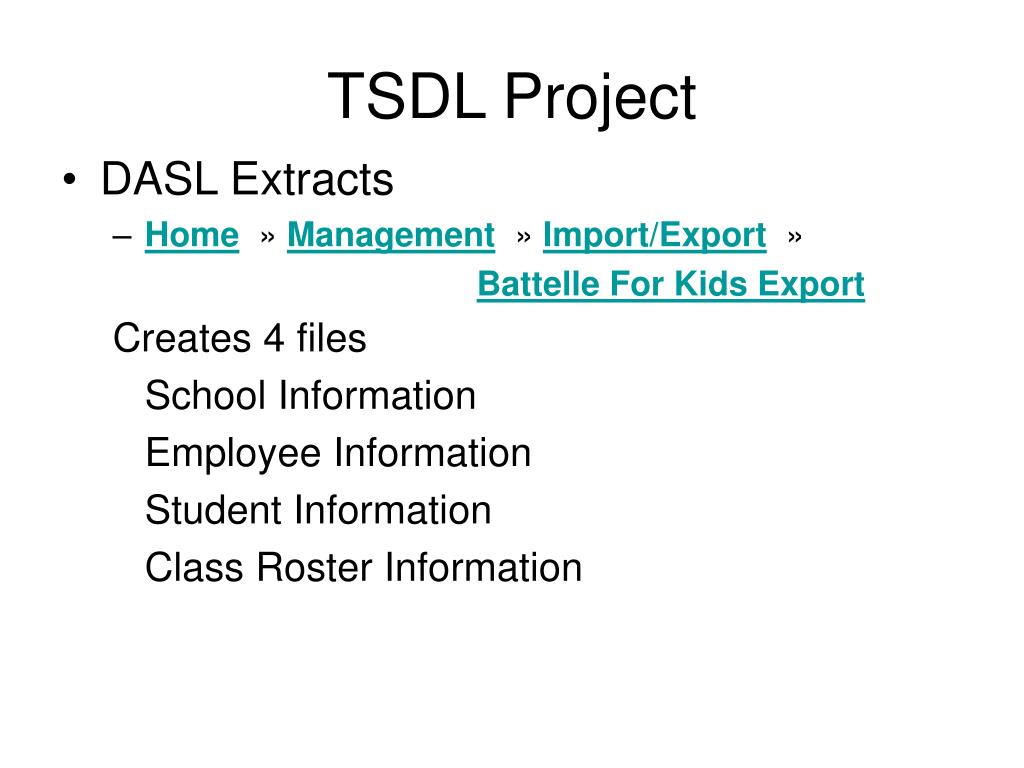 TSDL Project

• DASL Extracts

– Home » Management » Import/Export » Battelle For Kids Export

Creates 4 files

School Information

Employee Information

Student Information

Class Roster Information